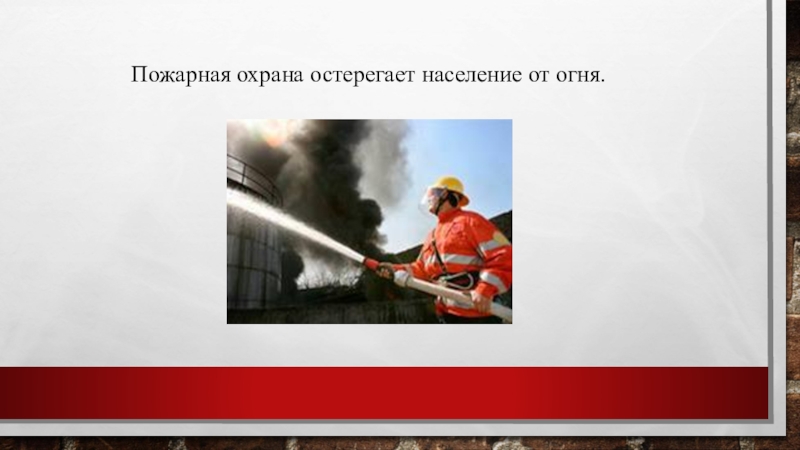 Пожарная охрана остерегает население от огня.